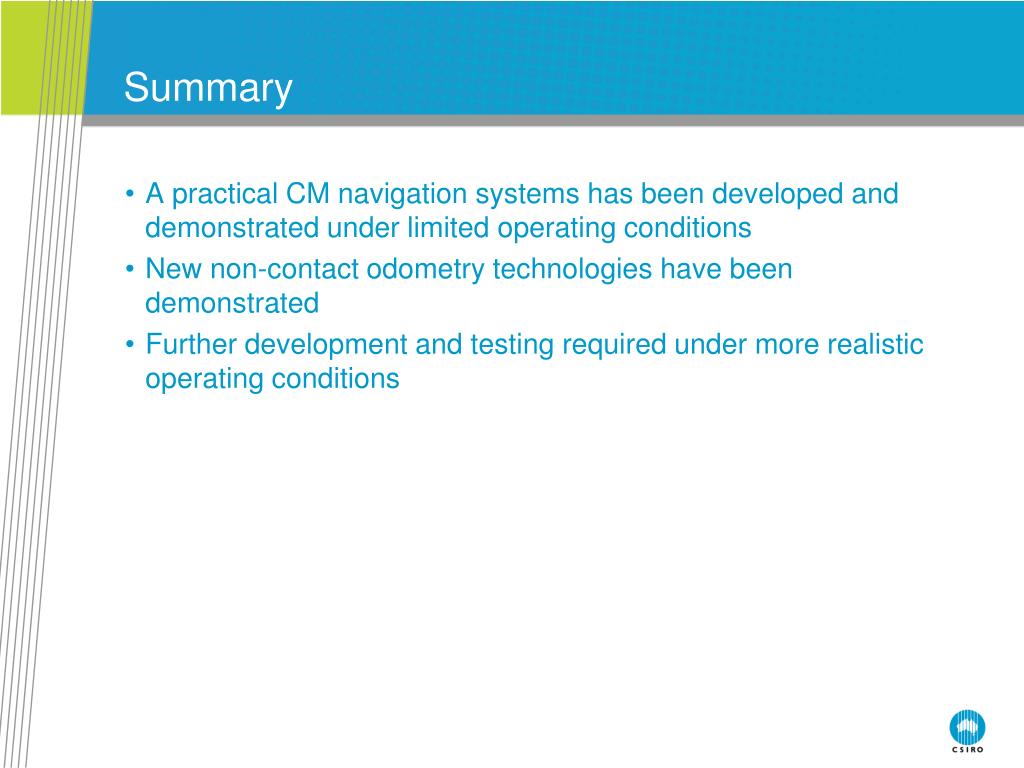 Summary

• A practical CM navigation systems has been developed and demonstrated under limited operating conditions
• New non-contact odometry technologies have been demonstrated
• Further development and testing required under more realistic operating conditions

CSIRO